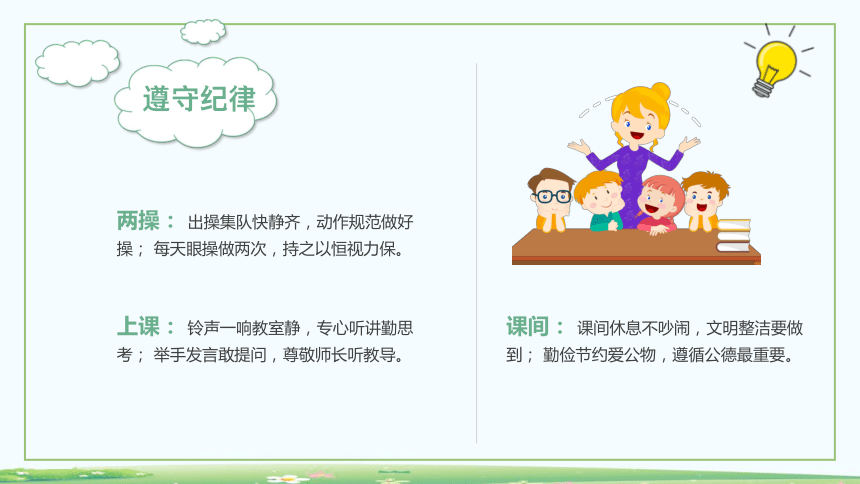 遵守纪律

两操： 出操集队快静齐，动作规范做好操； 每天眼操做两次，持之以恒视力保。

上课： 铃声一响教室静，专心听讲勤思考； 举手发言敢提问，尊敬师长听教导。

课间： 课间休息不吵闹，文明整洁要做到； 勤俭节约爱公物，遵循公德最重要。